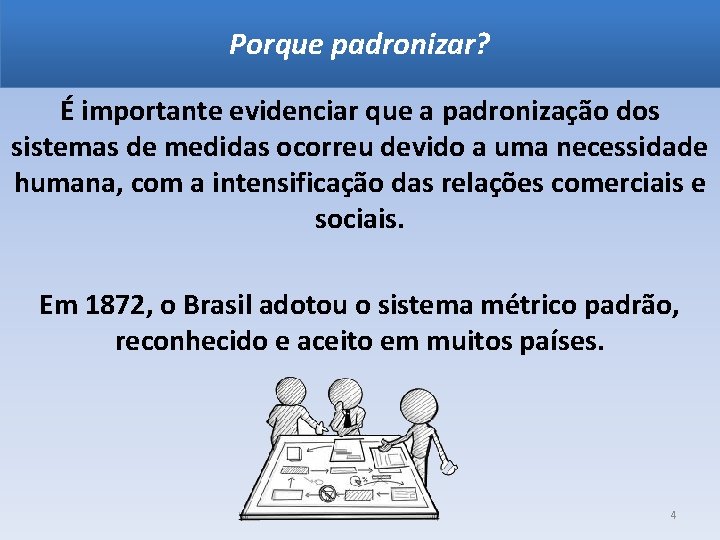 Porque padronizar?

É importante evidenciar que a padronização dos sistemas de medidas ocorreu devido a uma necessidade humana, com a intensificação das relações comerciais e sociais.

Em 1872, o Brasil adotou o sistema métrico padrão, reconhecido e aceito em muitos países.

4